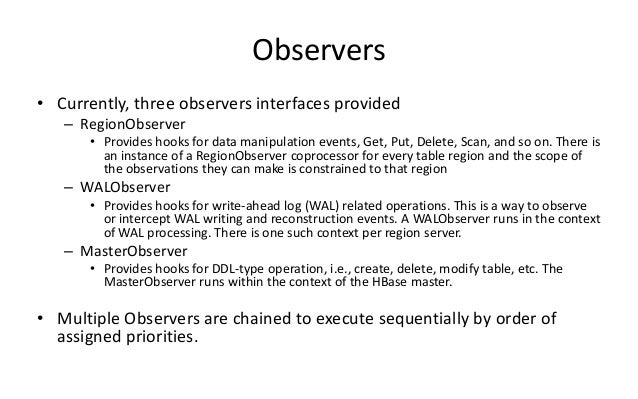 Observers

• Currently, three observers interfaces provided
– RegionObserver
• Provides hooks for data manipulation events, Get, Put, Delete, Scan, and so on. There is an instance of a RegionObserver coprocessor for every table region and the scope of the observations they can make is constrained to that region
– WALObserver
• Provides hooks for write-ahead log (WAL) related operations. This is a way to observe or intercept WAL writing and reconstruction events. A WALObserver runs in the context of WAL processing. There is one such context per region server.
– MasterObserver
• Provides hooks for DDL-type operation, i.e., create, delete, modify table, etc. The MasterObserver runs within the context of the HBase master.

• Multiple Observers are chained to execute sequentially by order of assigned priorities.